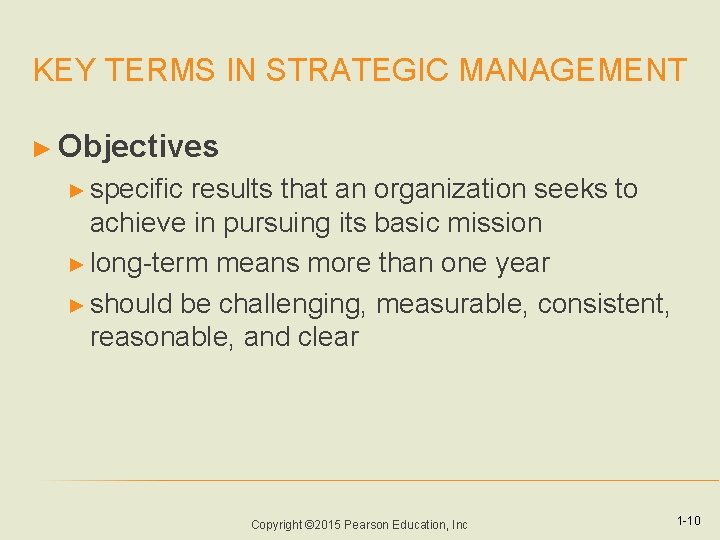 KEY TERMS IN STRATEGIC MANAGEMENT

► Objectives

► specific results that an organization seeks to achieve in pursuing its basic mission

► long-term means more than one year

► should be challenging, measurable, consistent, reasonable, and clear

Copyright ©2015 Pearson Education, Inc

1-10